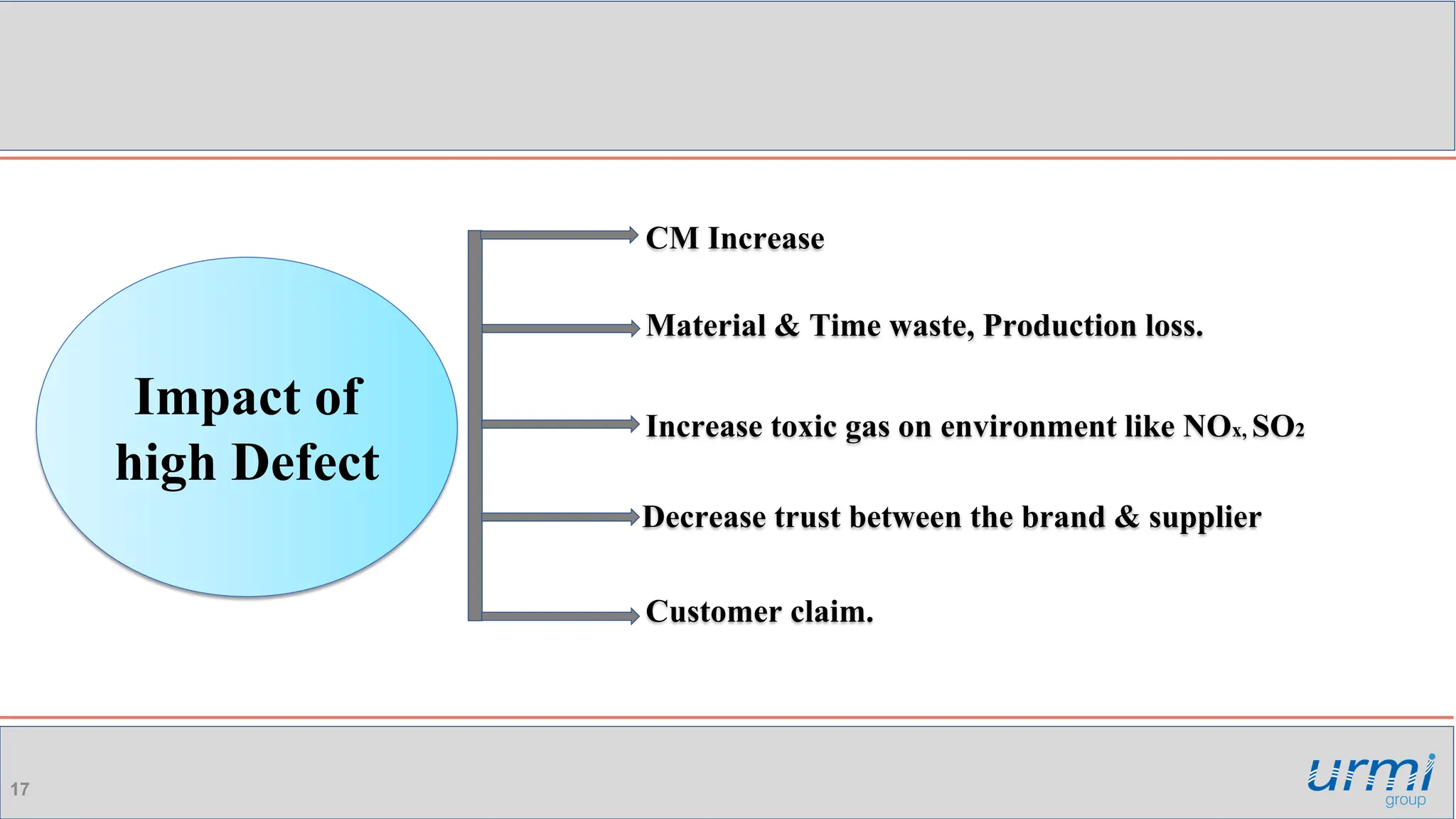 Impact of high Defect

CM Increase

Material & Time waste, Production loss.

Increase toxic gas on environment like $NO_x$, $SO_2$

Decrease trust between the brand & supplier

Customer claim.

17

urmi group